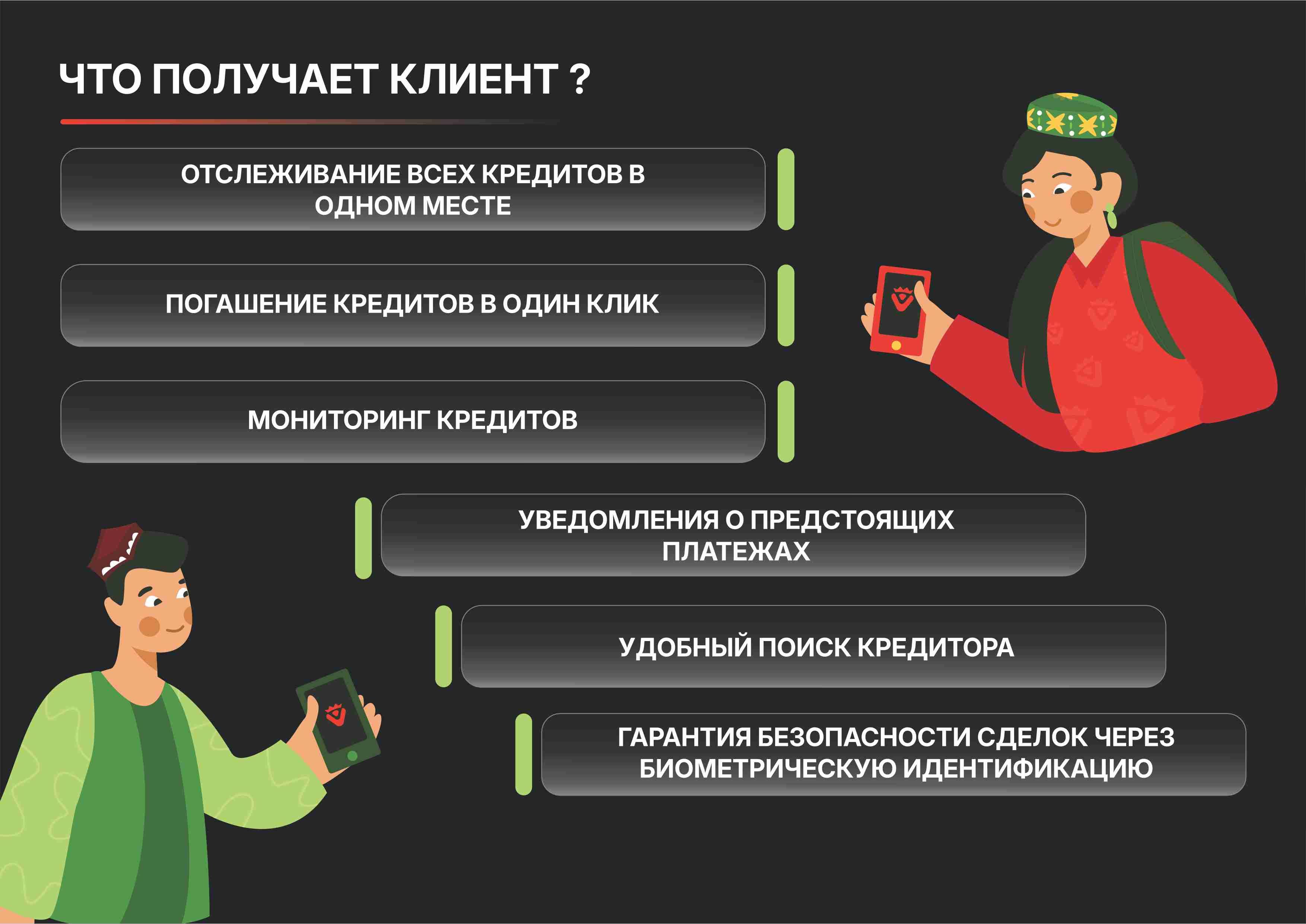 ЧТО ПОЛУЧАЕТ КЛИЕНТ ?

ОТСЛЕЖИВАНИЕ ВСЕХ КРЕДИТОВ В ОДНОМ МЕСТЕ

ПОГАШЕНИЕ КРЕДИТОВ В ОДИН КЛИК

МОНИТОРИНГ КРЕДИТОВ

УВЕДОМЛЕНИЯ О ПРЕДСТОЯЩИХ ПЛАТЕЖАХ

УДОБНЫЙ ПОИСК КРЕДИТОРА

ГАРАНТИЯ БЕЗОПАСНОСТИ СДЕЛОК ЧЕРЕЗ БИОМЕТРИЧЕСКУЮ ИДЕНТИФИКАЦИЮ